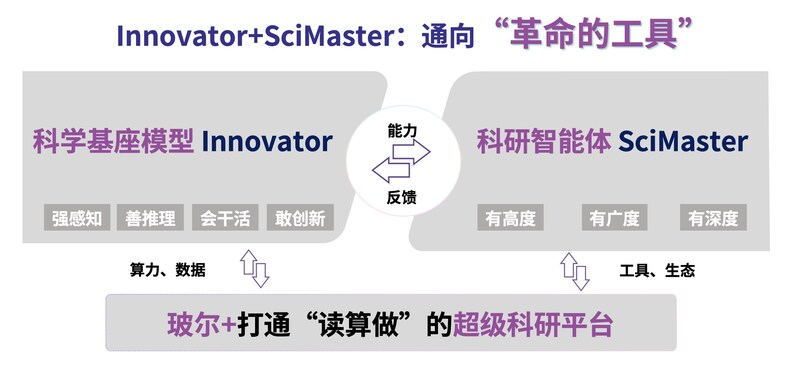 Innovator+SciMaster：通向“革命的工具”

科学基座模型 Innovator

强感知 善推理 会干活 敢创新

能力

反馈

科研智能体 SciMaster

有高度 有广度 有深度

算力、数据

工具、生态

玻尔+打通“读算做”的超级科研平台